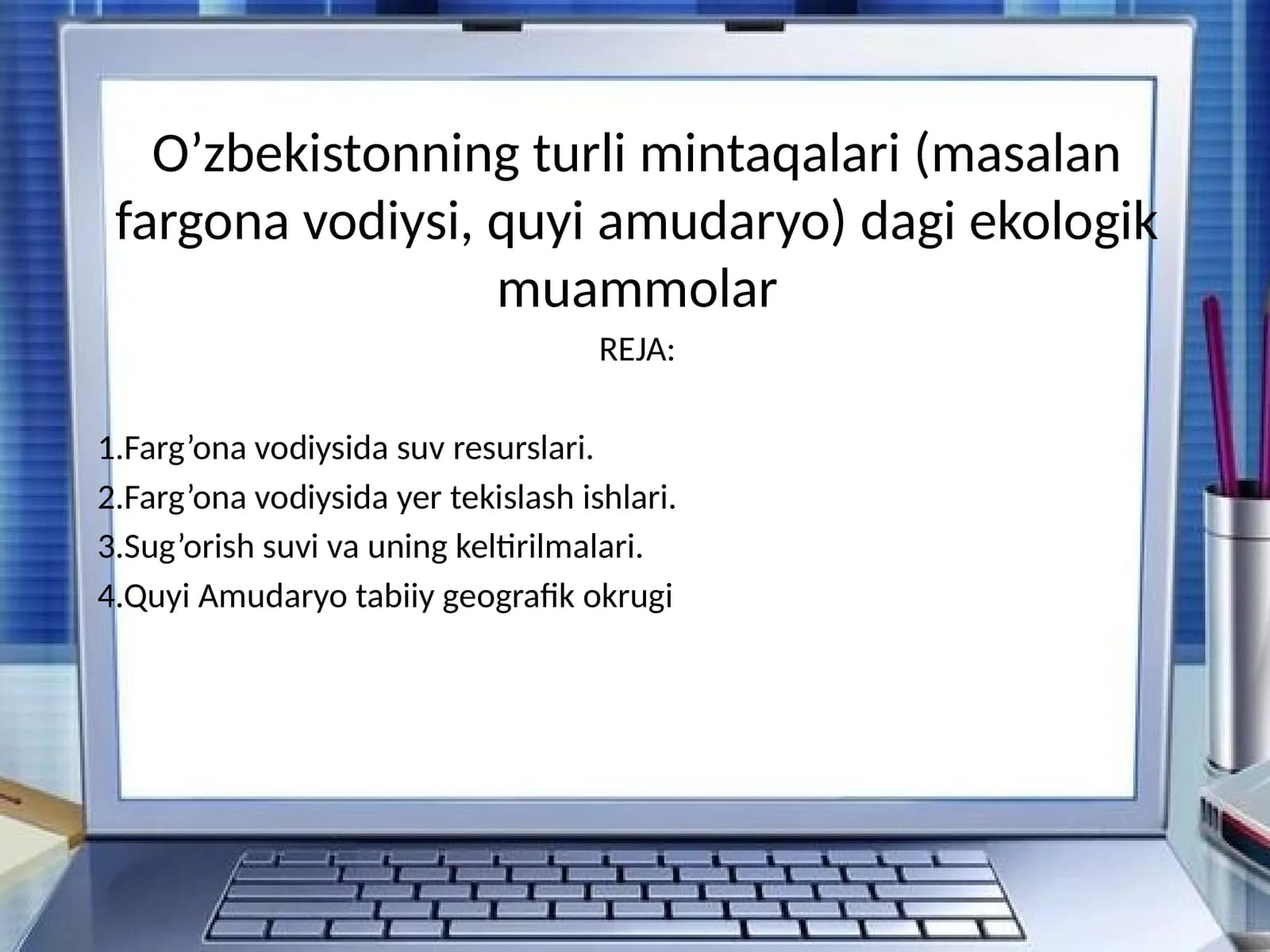 O’zbekistonning turli mintaqalari (masalan fargona vodiysi, quyi amudaryo) dagi ekologik muammolar

REJA:

1.Farg’ona vodiysida suv resurslari.
2.Farg’ona vodiysida yer tekislash ishlari.
3.Sug’orish suvi va uning keltirilmalari.
4.Quyi Amudaryo tabiiy geografik okrugi